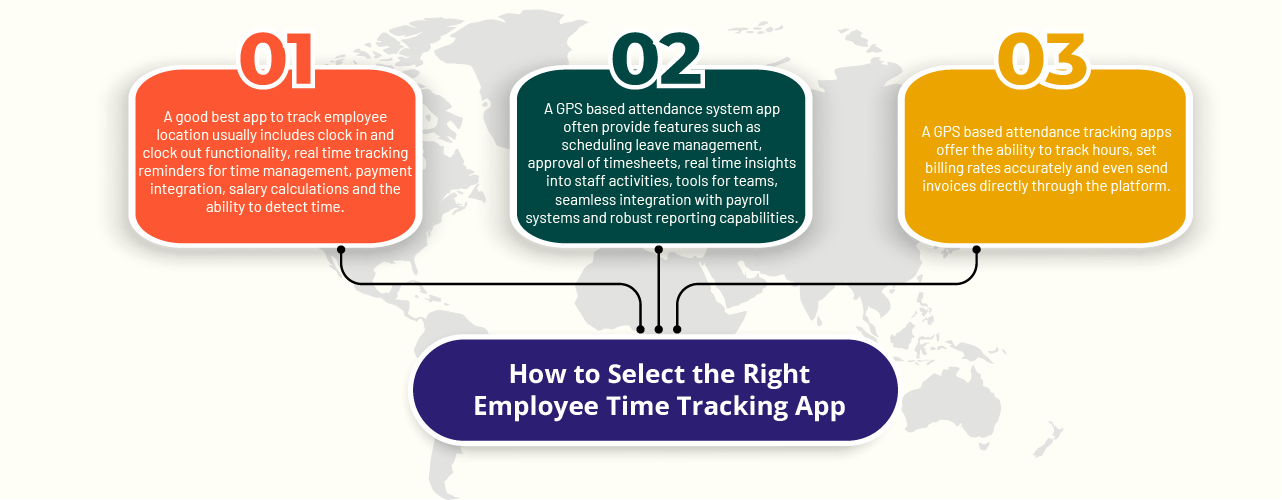 01

A good best app to track employee location usually includes clock in and clock out functionality, real time tracking reminders for time management, payment integration, salary calculations and the ability to detect time.

02

A GPS based attendance system app often provide features such as scheduling leave management, approval of timesheets, real time insights into staff activities, tools for teams, seamless integration with payroll systems and robust reporting capabilities.

03

A GPS based attendance tracking apps offer the ability to track hours, set billing rates accurately and even send invoices directly through the platform.

How to Select the Right Employee Time Tracking App